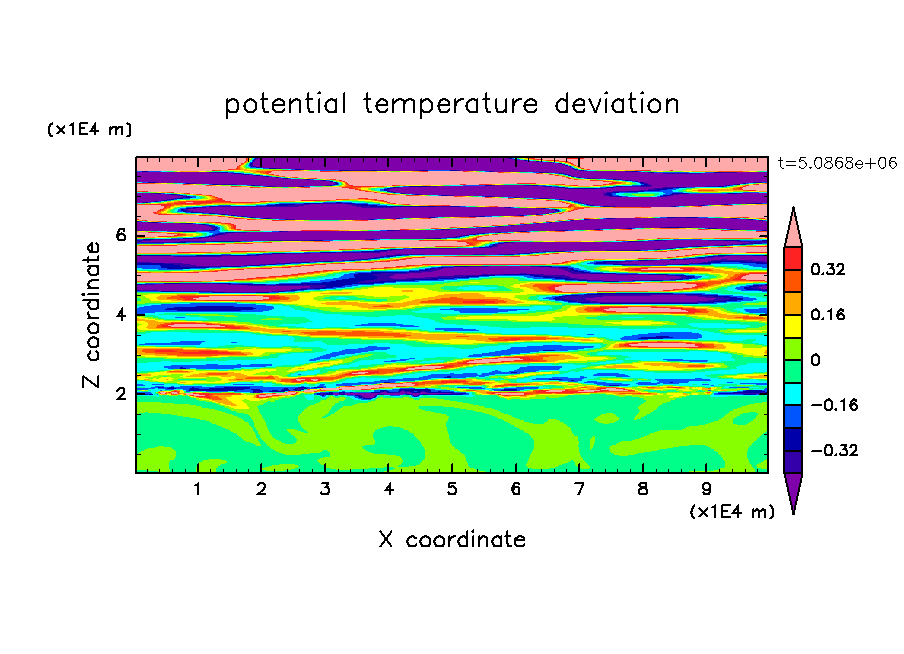 potential temperature deviation

(x1E4 m)

t=5.0868e+06

Z coordinate

6
4
2

0.32
0.16
0
−0.16
−0.32

1 2 3 4 5 6 7 8 9

(x1E4 m)

X coordinate